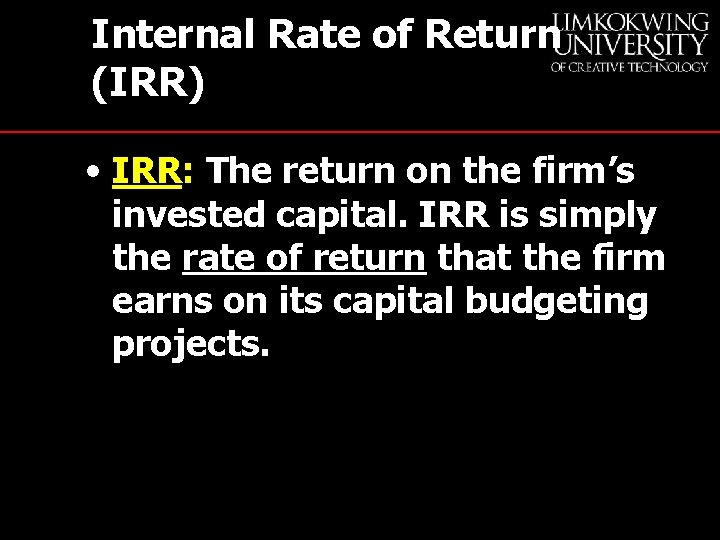 Internal Rate of Return (IRR)

LIMKOKWING
UNIVERSITY
OF CREATIVE TECHNOLOGY

• IRR: The return on the firm's invested capital. IRR is simply the rate of return that the firm earns on its capital budgeting projects.